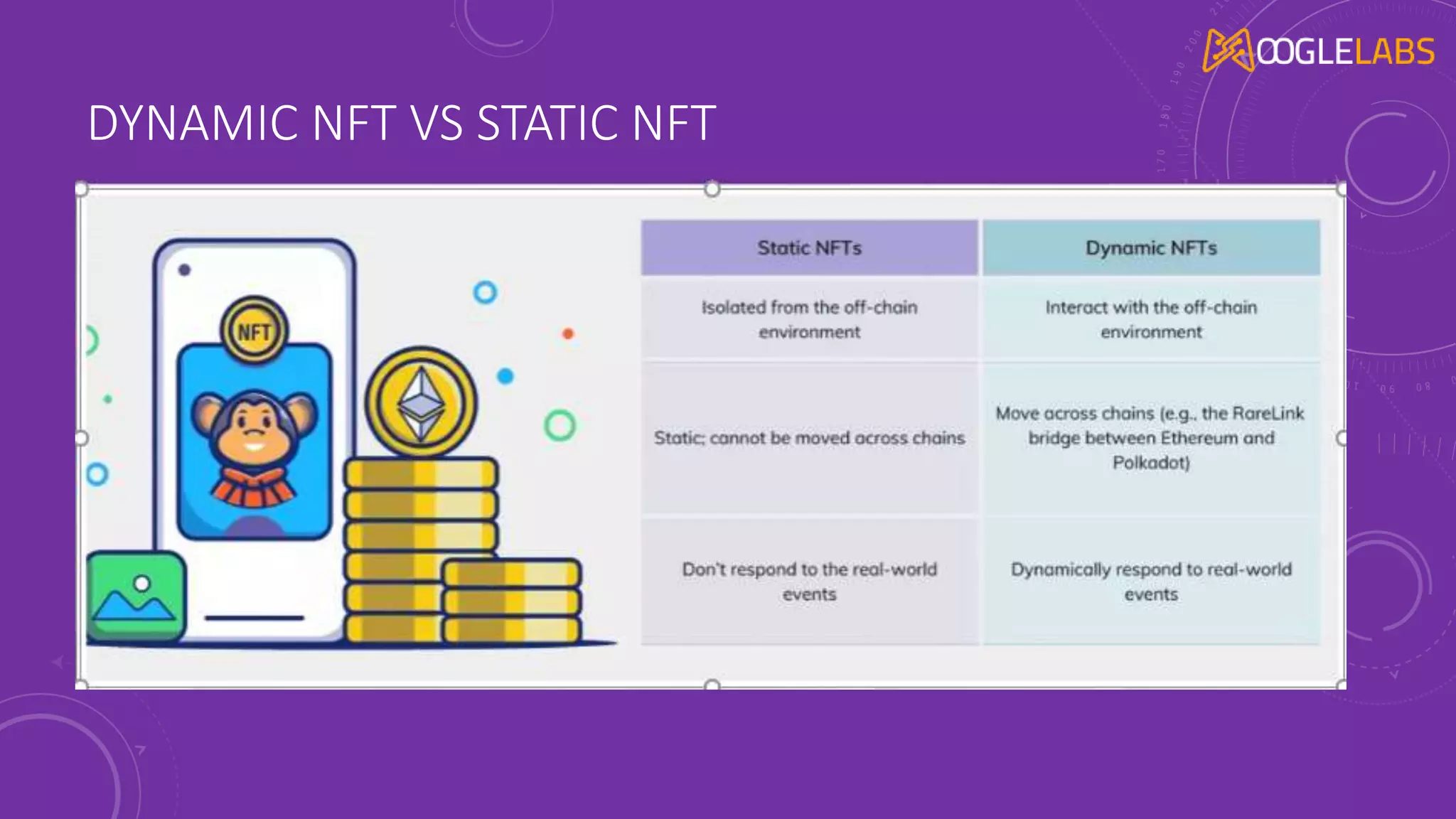 COGLELABS

DYNAMIC NFT VS STATIC NFT

NFT

| Static NFTs | Dynamic NFTs |
|---|---|
| Isolated from the off-chain environment | Interact with the off-chain environment |
| Static; cannot be moved across chains | Move across chains (e.g., the RareLink bridge between Ethereum and Polkadot) |
| Don't respond to the real-world events | Dynamically respond to real-world events |